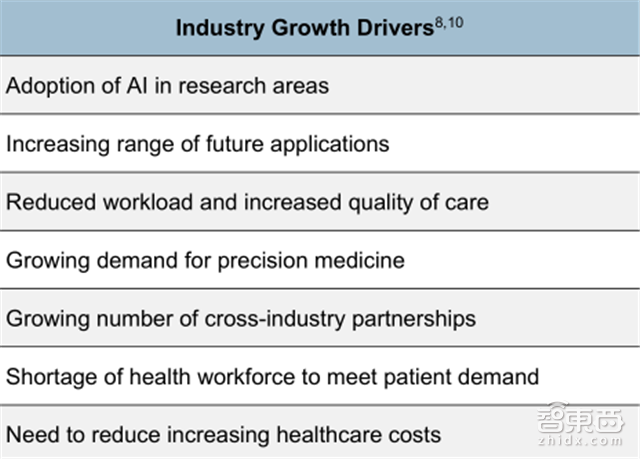 | Industry Growth Drivers$^{8,10}$ |
|---|
| Adoption of AI in research areas |
| Increasing range of future applications |
| Reduced workload and increased quality of care |
| Growing demand for precision medicine |
| Growing number of cross-industry partnerships |
| Shortage of health workforce to meet patient demand |
| Need to reduce increasing healthcare costs |

智東西
zhidx.com